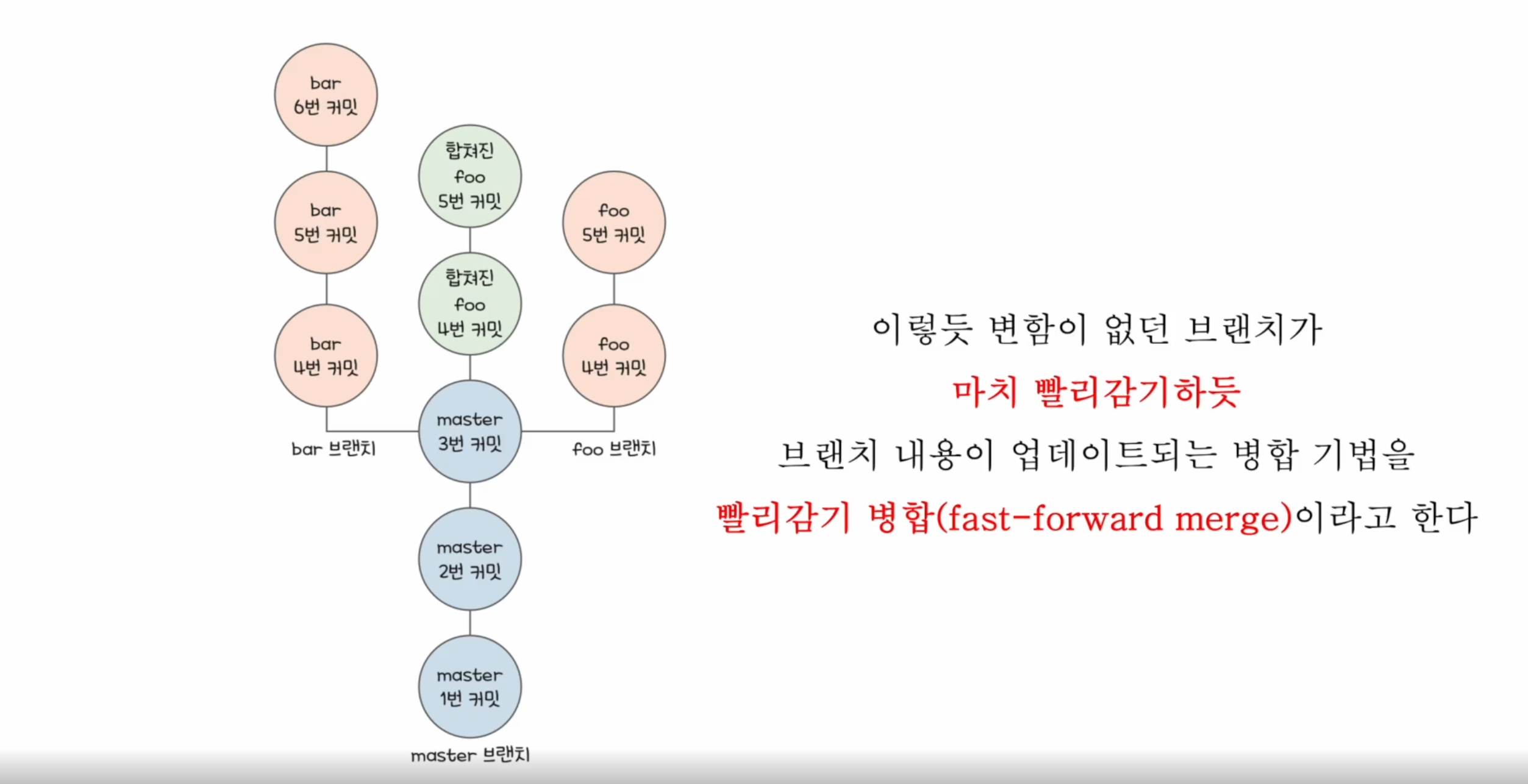 bar
6번 커밋

bar
5번 커밋

bar
4번 커밋

bar 브랜치

합쳐진
foo
5번 커밋

합쳐진
foo
4번 커밋

master
3번 커밋

master
2번 커밋

master
1번 커밋

master 브랜치

foo
5번 커밋

foo
4번 커밋

foo 브랜치

이렇듯 변함이 없던 브랜치가
마치 빨리감기하듯
브랜치 내용이 업데이트되는 병합 기법을
빨리감기 병합(fast-forward merge)이라고 한다